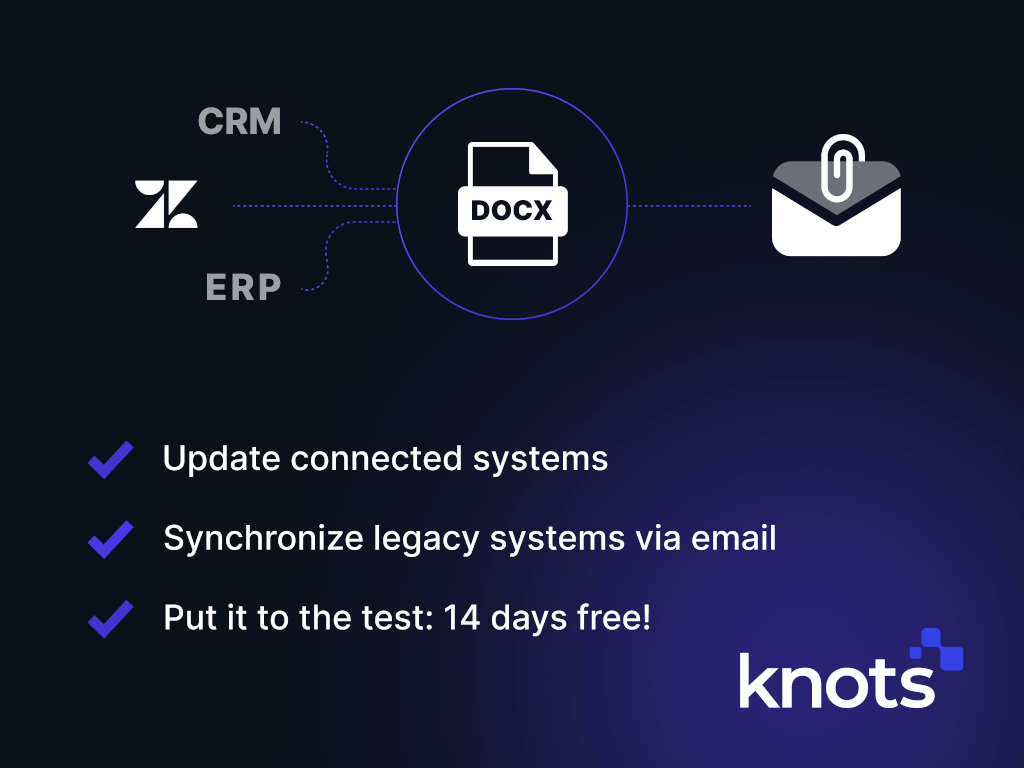 CRM

ERP

DOCX

Update connected systems

Synchronize legacy systems via email

Put it to the test: 14 days free!

knots